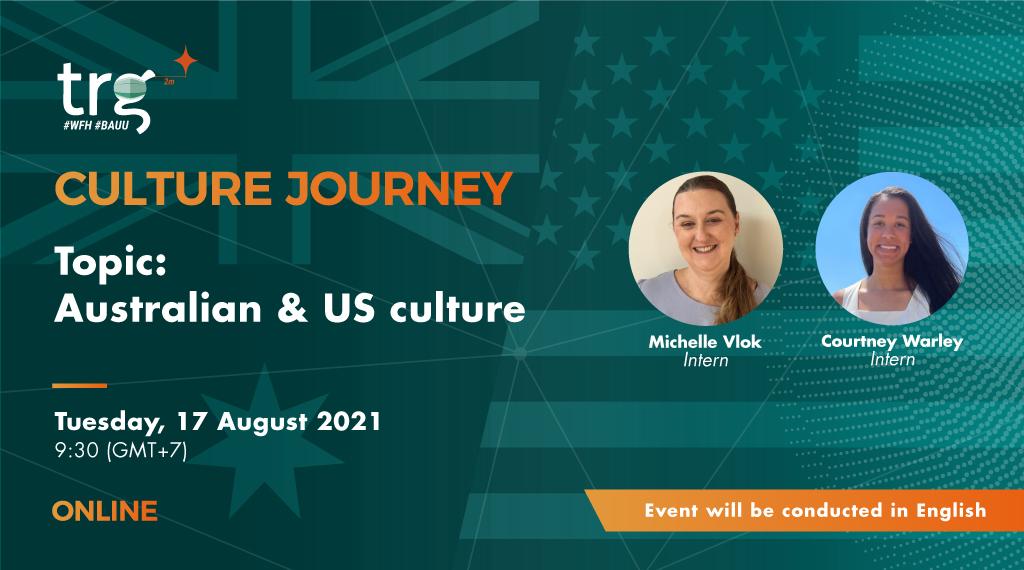 trg 2m
#WFH #BAUU

CULTURE JOURNEY

Topic:
Australian & US culture

Michelle Vlok
Intern

Courtney Warley
Intern

Tuesday, 17 August 2021
9:30 (GMT+7)

ONLINE

Event will be conducted in English